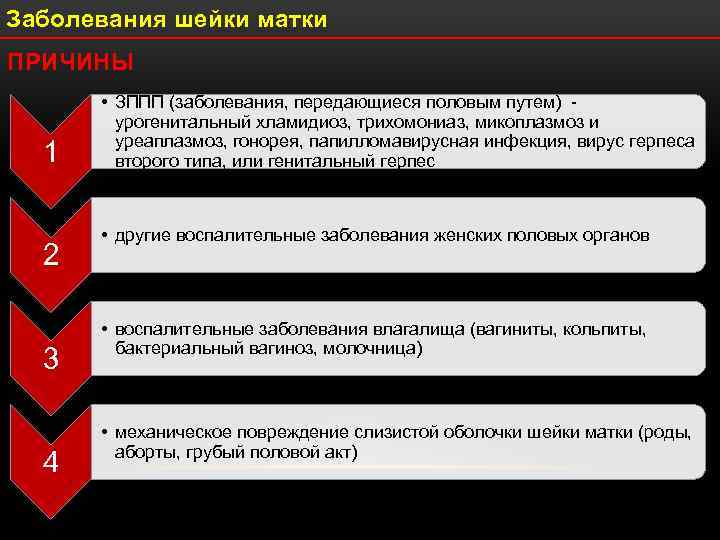 Заболевания шейки матки

ПРИЧИНЫ

1

• ЗППП (заболевания, передающиеся половым путем) - урогенитальный хламидиоз, трихомониаз, микоплазмоз и уреаплазмоз, гонорея, папилломавирусная инфекция, вирус герпеса второго типа, или генитальный герпес

2

• другие воспалительные заболевания женских половых органов

3

• воспалительные заболевания влагалища (вагиниты, кольпиты, бактериальный вагиноз, молочница)

4

• механическое повреждение слизистой оболочки шейки матки (роды, аборты, грубый половой акт)